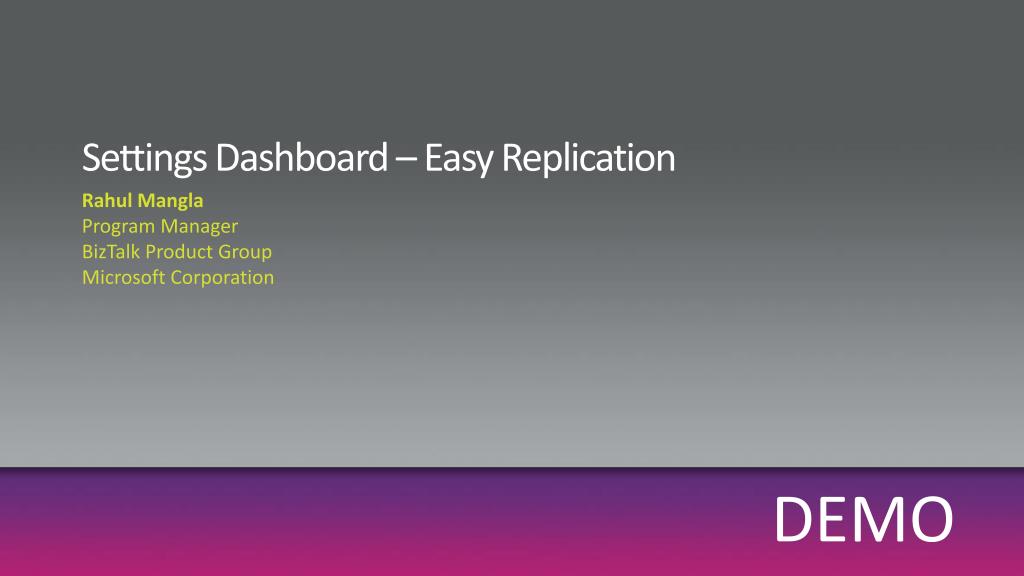 Settings Dashboard – Easy Replication

Rahul Mangla
Program Manager
BizTalk Product Group
Microsoft Corporation

DEMO